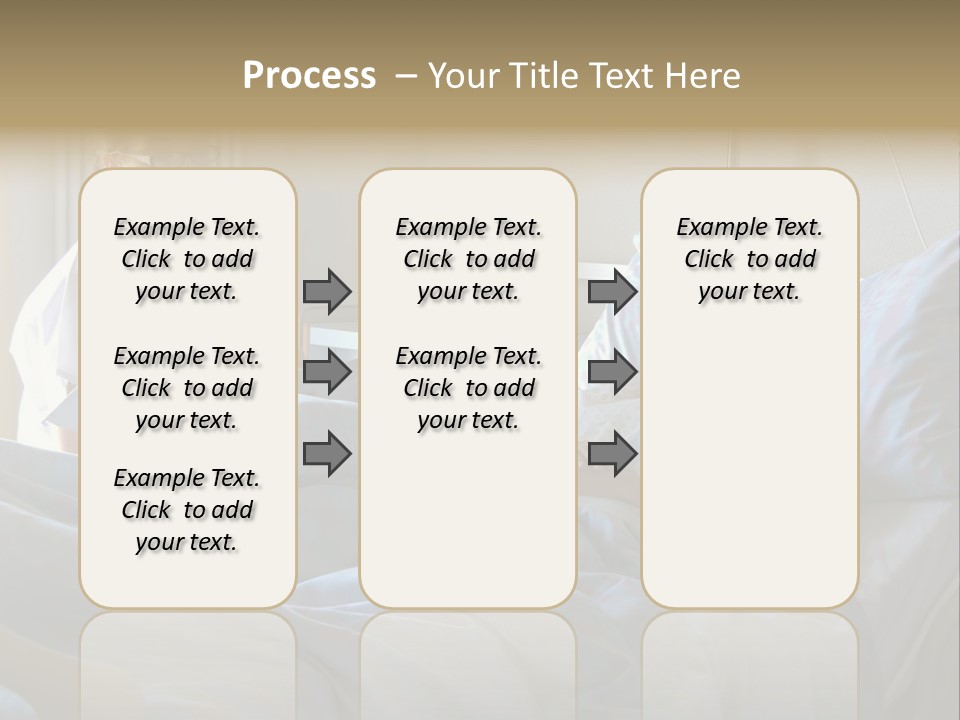 Process – Your Title Text Here

Example Text. Click to add your text.

Example Text. Click to add your text.

Example Text. Click to add your text.

Example Text. Click to add your text.

Example Text. Click to add your text.

Example Text. Click to add your text.